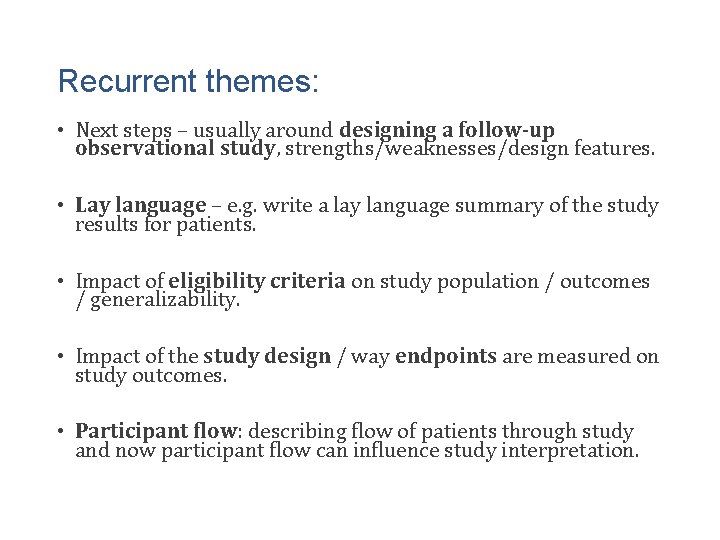 Recurrent themes:

• Next steps – usually around designing a follow-up observational study, strengths/weaknesses/design features.

• Lay language – e.g. write a lay language summary of the study results for patients.

• Impact of eligibility criteria on study population / outcomes / generalizability.

• Impact of the study design / way endpoints are measured on study outcomes.

• Participant flow: describing flow of patients through study and now participant flow can influence study interpretation.